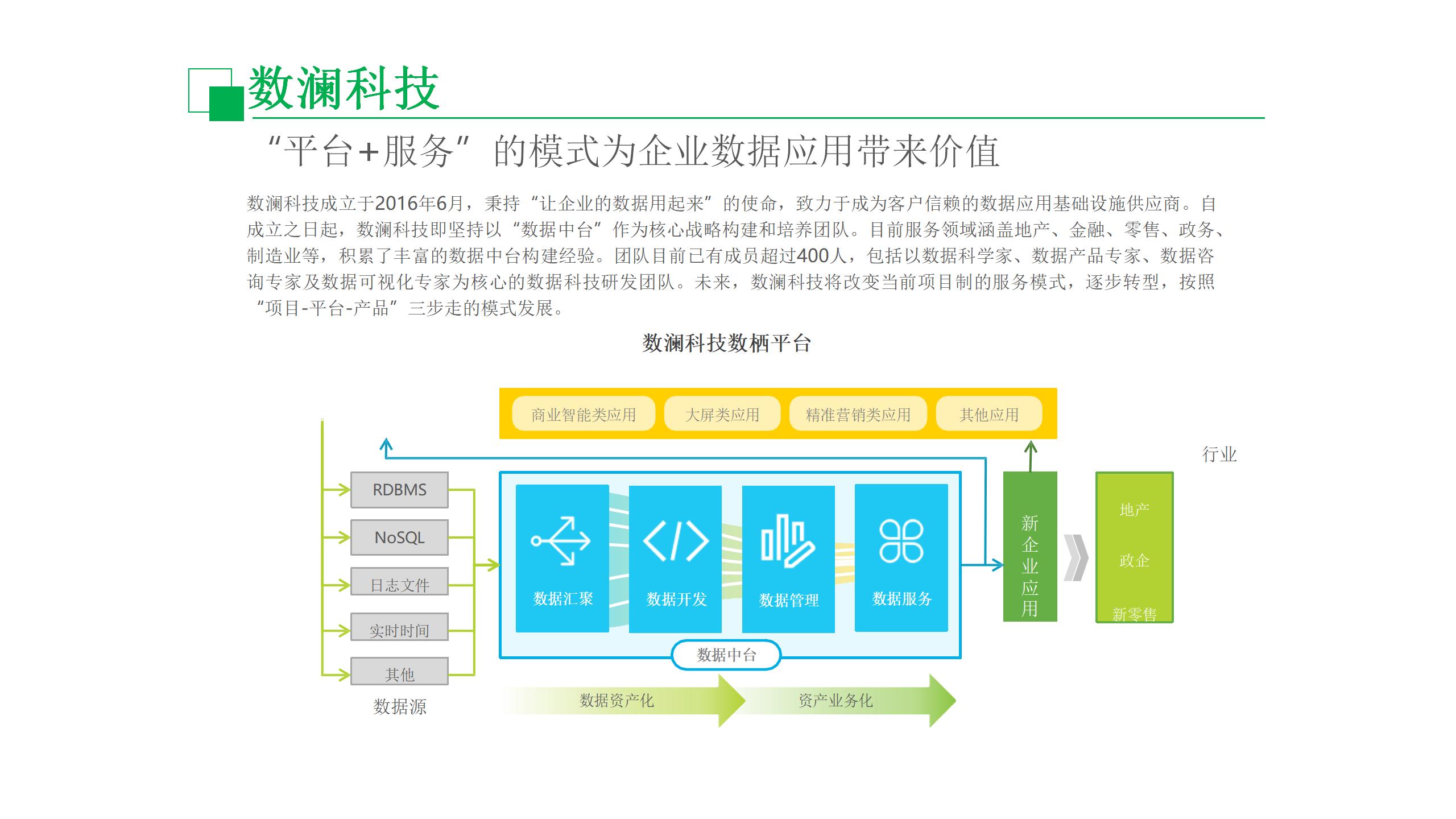 数澜科技

“平台+服务”的模式为企业数据应用带来价值

数澜科技成立于2016年6月，秉持“让企业的数据用起来”的使命，致力于成为客户信赖的数据应用基础设施供应商。自成立之日起，数澜科技即坚持以“数据中台”作为核心战略构建和培养团队。目前服务领域涵盖地产、金融、零售、政务、制造业等，积累了丰富的数据中台构建经验。团队目前已有成员超过400人，包括以数据科学家、数据产品专家、数据咨询专家及数据可视化专家为核心的数据科技研发团队。未来，数澜科技将改变当前项目制的服务模式，逐步转型，按照“项目-平台-产品”三步走的模式发展。

数澜科技数栖平台

商业智能类应用
大屏类应用
精准营销类应用
其他应用

行业

RDBMS
NoSQL
日志文件
实时时间
其他
数据源

数据汇聚
数据开发
数据管理
数据服务
数据中台

新企业应用

地产
政企
新零售

数据资产化
资产业务化